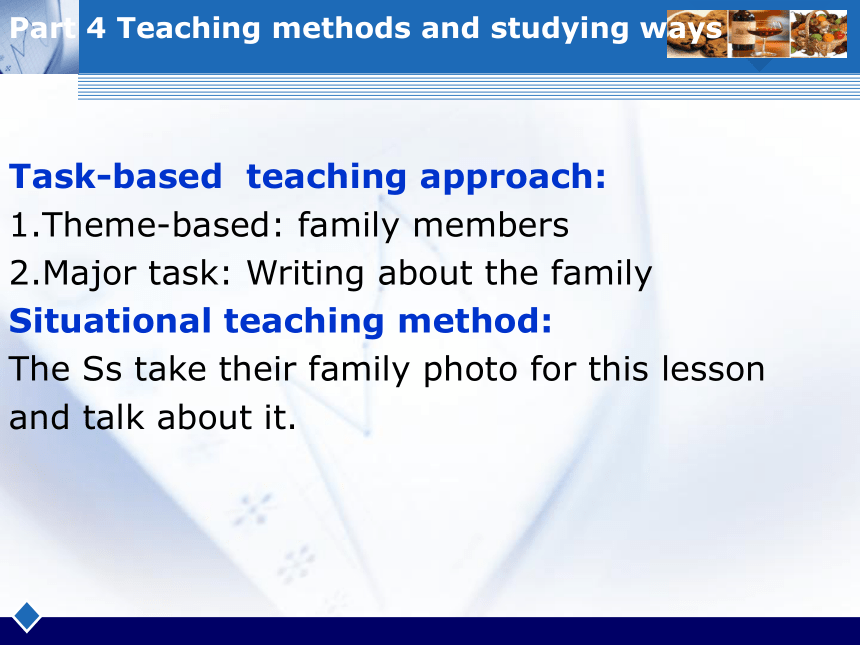 Part 4 Teaching methods and studying ways

Task-based teaching approach:
1.Theme-based: family members
2.Major task: Writing about the family
Situational teaching method:
The Ss take their family photo for this lesson and talk about it.